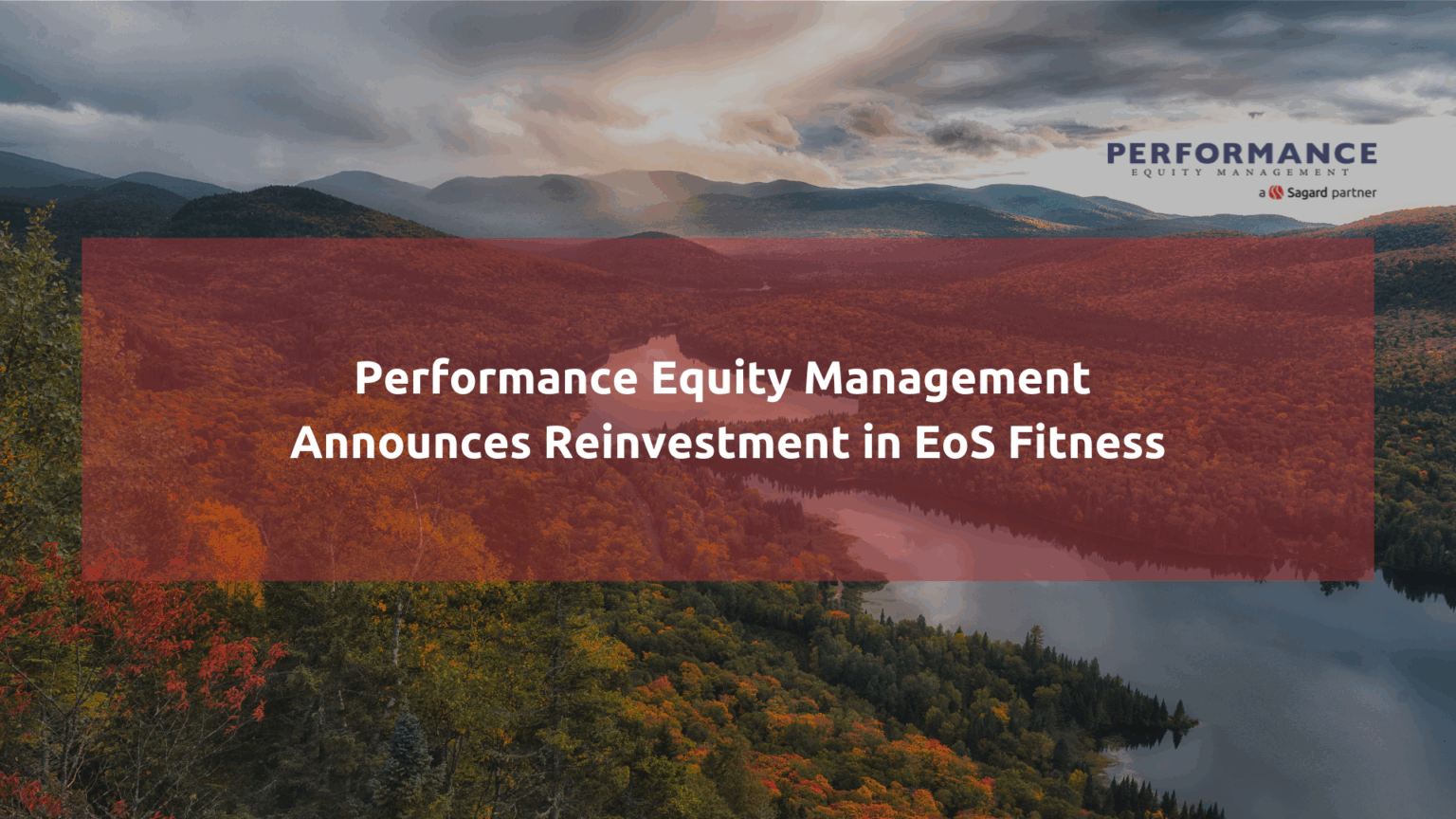 PERFORMANCE
EQUITY MANAGEMENT
a Sagard partner

Performance Equity Management Announces Reinvestment in EoS Fitness